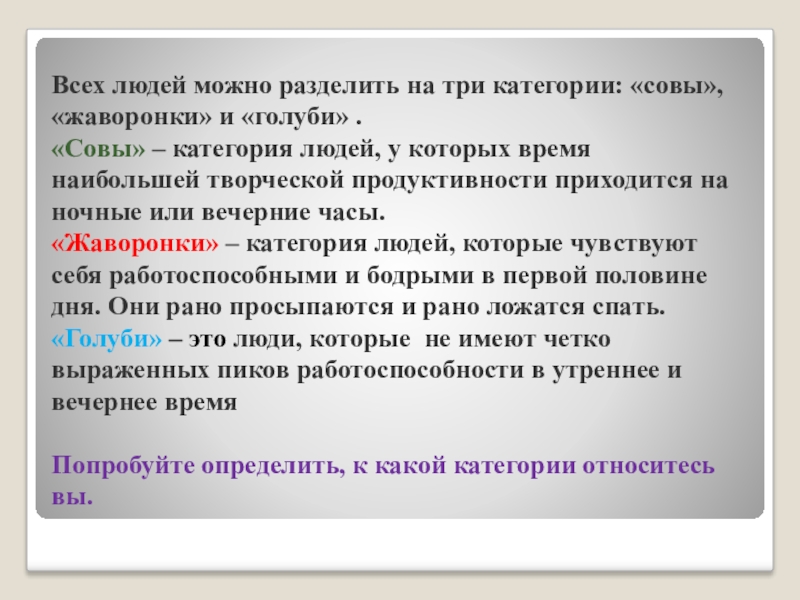 Всех людей можно разделить на три категории: «совы», «жаворонки» и «голуби» .
«Совы» – категория людей, у которых время наибольшей творческой продуктивности приходится на ночные или вечерние часы.
«Жаворонки» – категория людей, которые чувствуют себя работоспособными и бодрыми в первой половине дня. Они рано просыпаются и рано ложатся спать.
«Голуби» – это люди, которые не имеют четко выраженных пиков работоспособности в утреннее и вечернее время

Попробуйте определить, к какой категории относитесь вы.